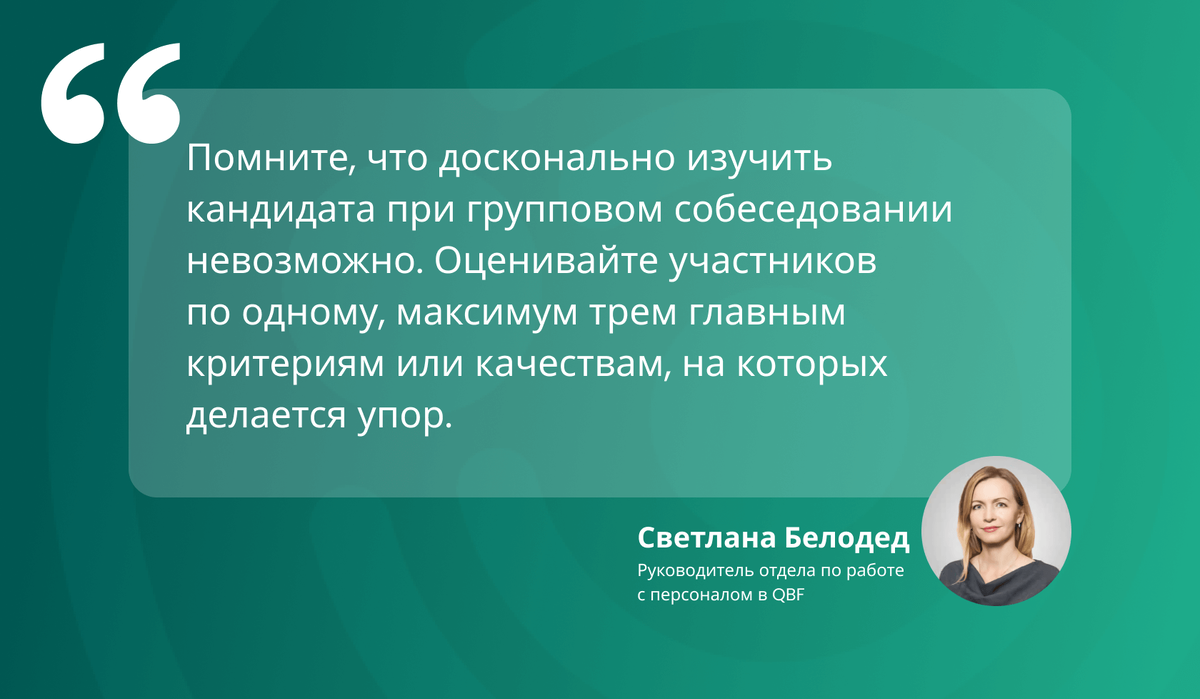 “

Помните, что досконально изучить кандидата при групповом собеседовании невозможно. Оценивайте участников по одному, максимум трем главным критериям или качествам, на которых делается упор.

Светлана Белодед
Руководитель отдела по работе с персоналом в QBF